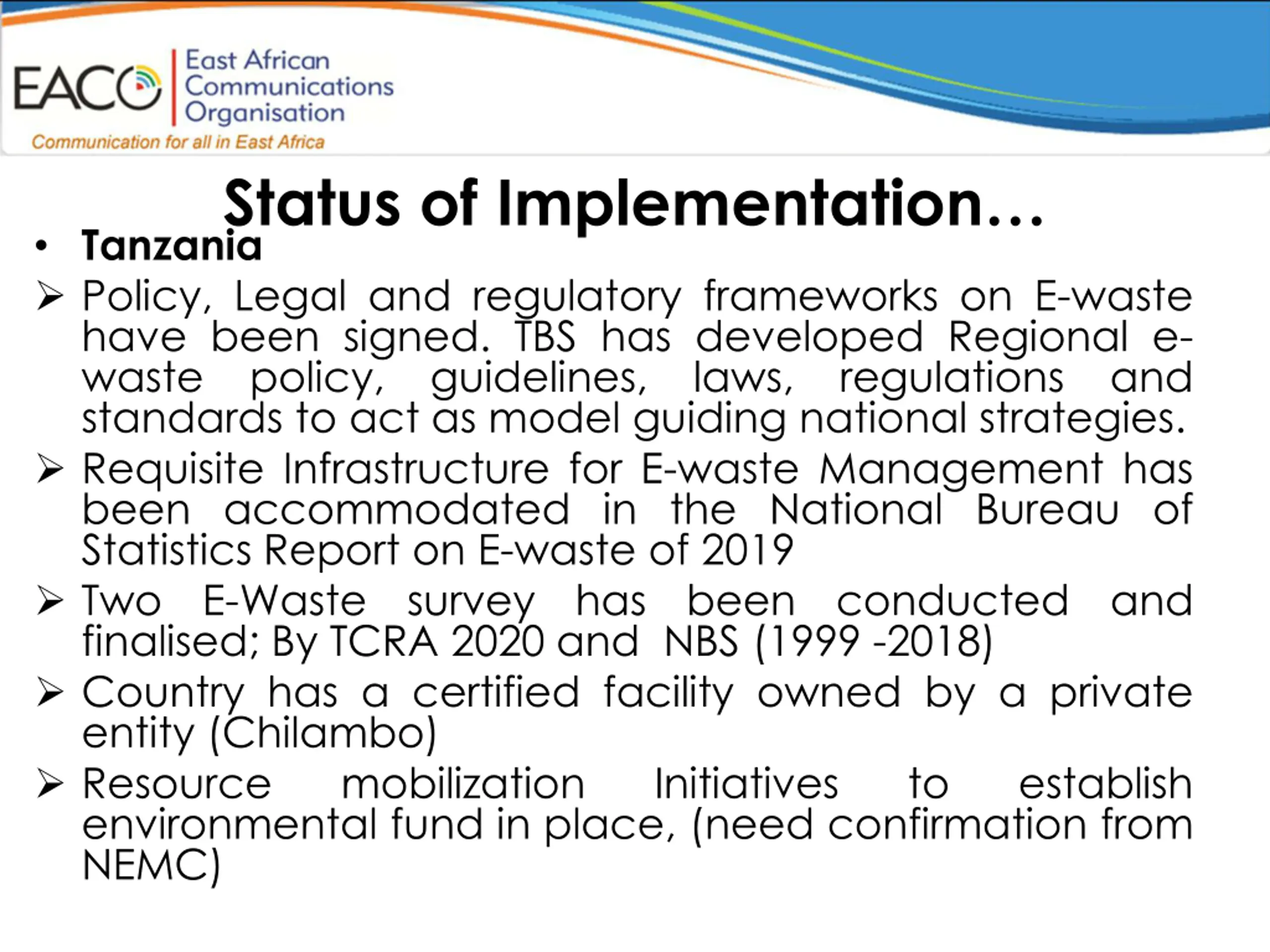 EACO East African Communications Organisation
Communication for all in East Africa

Status of Implementation…

• Tanzania

➢ Policy, Legal and regulatory frameworks on E-waste have been signed. TBS has developed Regional e-waste policy, guidelines, laws, regulations and standards to act as model guiding national strategies.

➢ Requisite Infrastructure for E-waste Management has been accommodated in the National Bureau of Statistics Report on E-waste of 2019

➢ Two E-Waste survey has been conducted and finalised; By TCRA 2020 and NBS (1999 -2018)

➢ Country has a certified facility owned by a private entity (Chilambo)

➢ Resource mobilization Initiatives to establish environmental fund in place, (need confirmation from NEMC)